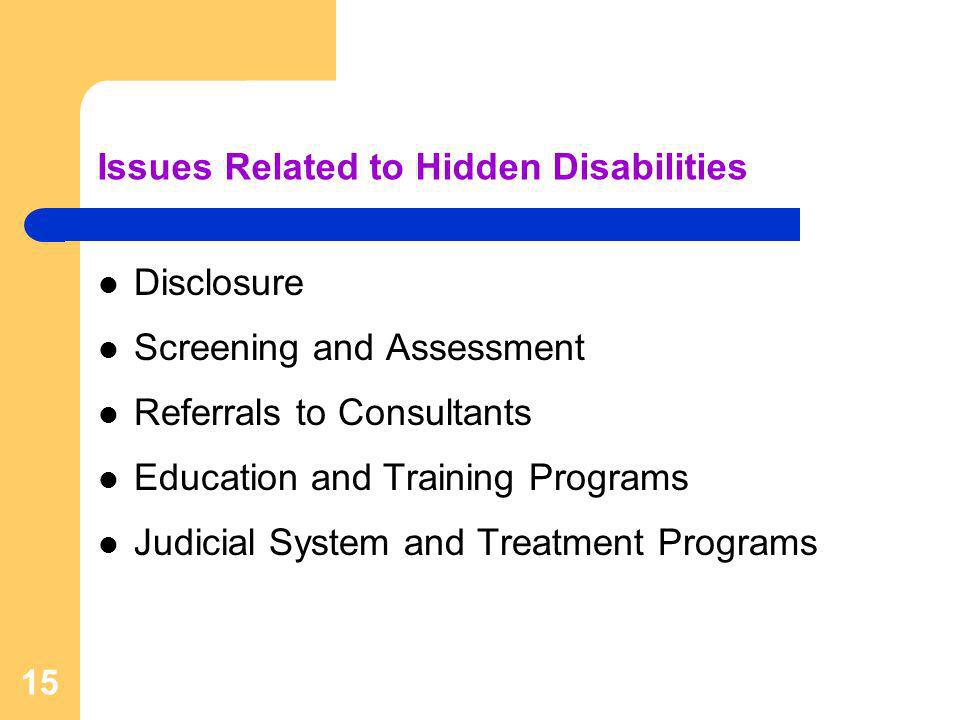 Issues Related to Hidden Disabilities

- Disclosure
- Screening and Assessment
- Referrals to Consultants
- Education and Training Programs
- Judicial System and Treatment Programs

15